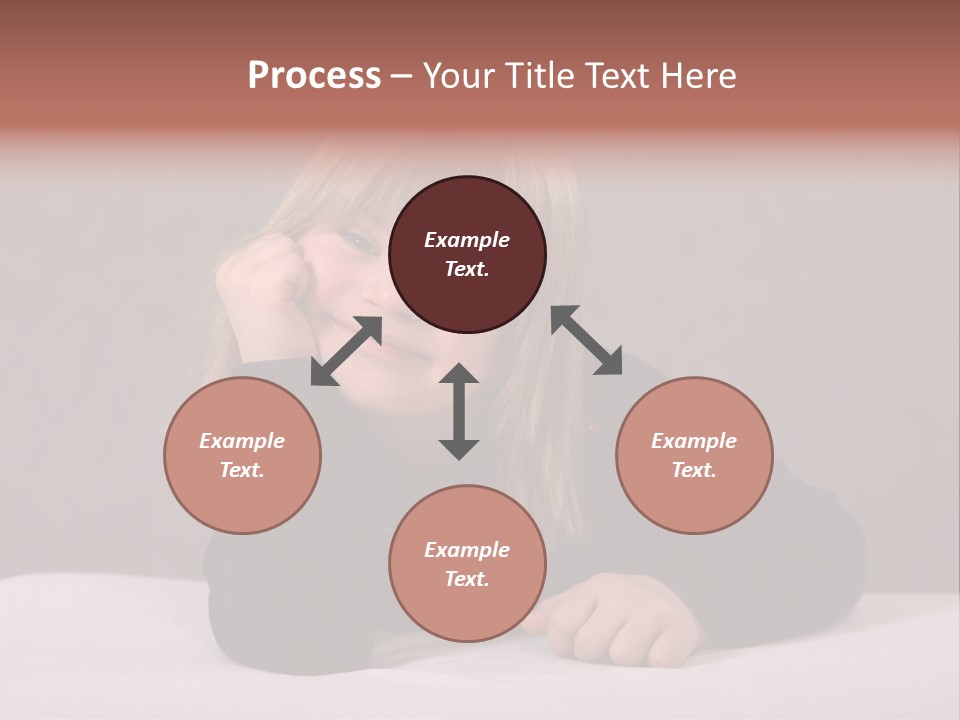 Process – Your Title Text Here

Example Text.

Example Text.

Example Text.

Example Text.